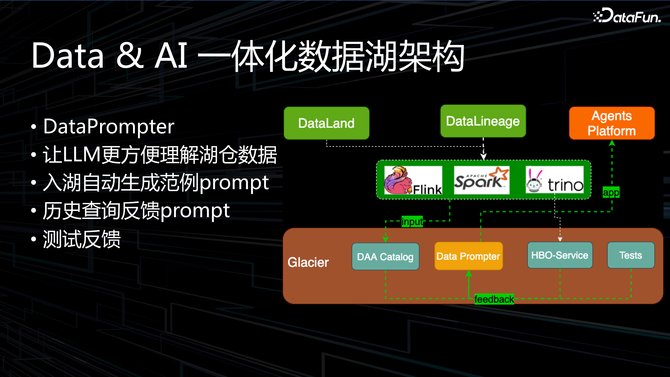 DataFun.

Data & AI 一体化数据湖架构

• DataPrompter
• 让LLM更方便理解湖仓数据
• 入湖自动生成范例prompt
• 历史查询反馈prompt
• 测试反馈

DataLand

DataLineage

Agents Platform

Flink

APACHE Spark

trino

app

input

Glacier

DAA Catalog

Data Prompter

HBO-Service

Tests

feedback